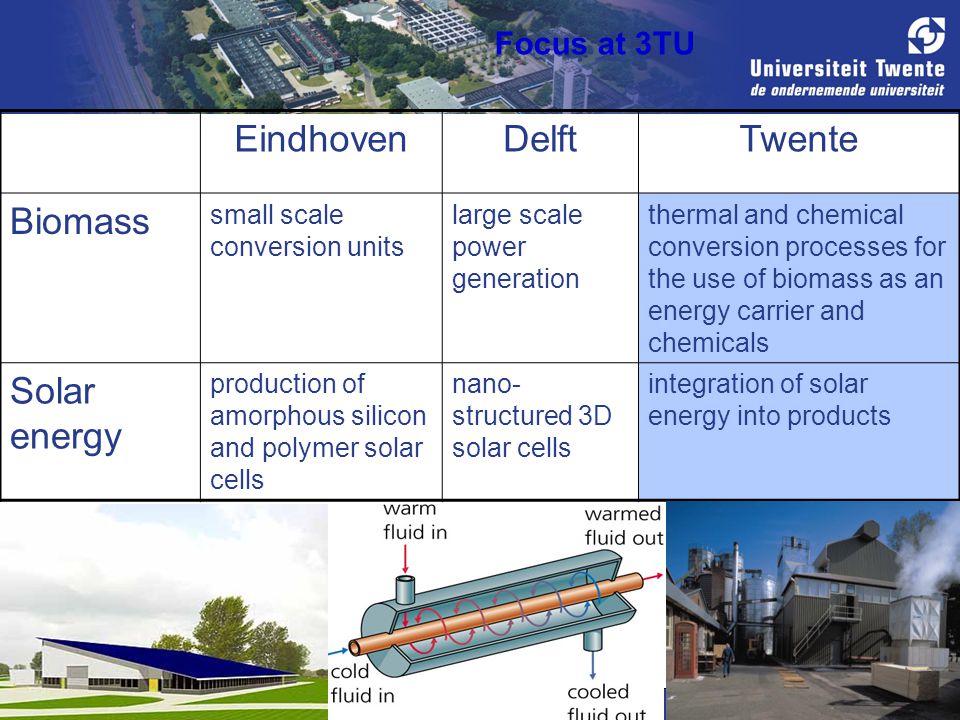 Focus at 3TU

Universiteit Twente
de ondernemende universiteit

| | Eindhoven | Delft | Twente |
|---|---|---|---|
| Biomass | small scale conversion units | large scale power generation | thermal and chemical conversion processes for the use of biomass as an energy carrier and chemicals |
| Solar energy | production of amorphous silicon and polymer solar cells | nano-structured 3D solar cells | integration of solar energy into products |

warm fluid in

warmed fluid out

cold fluid in

cooled fluid out